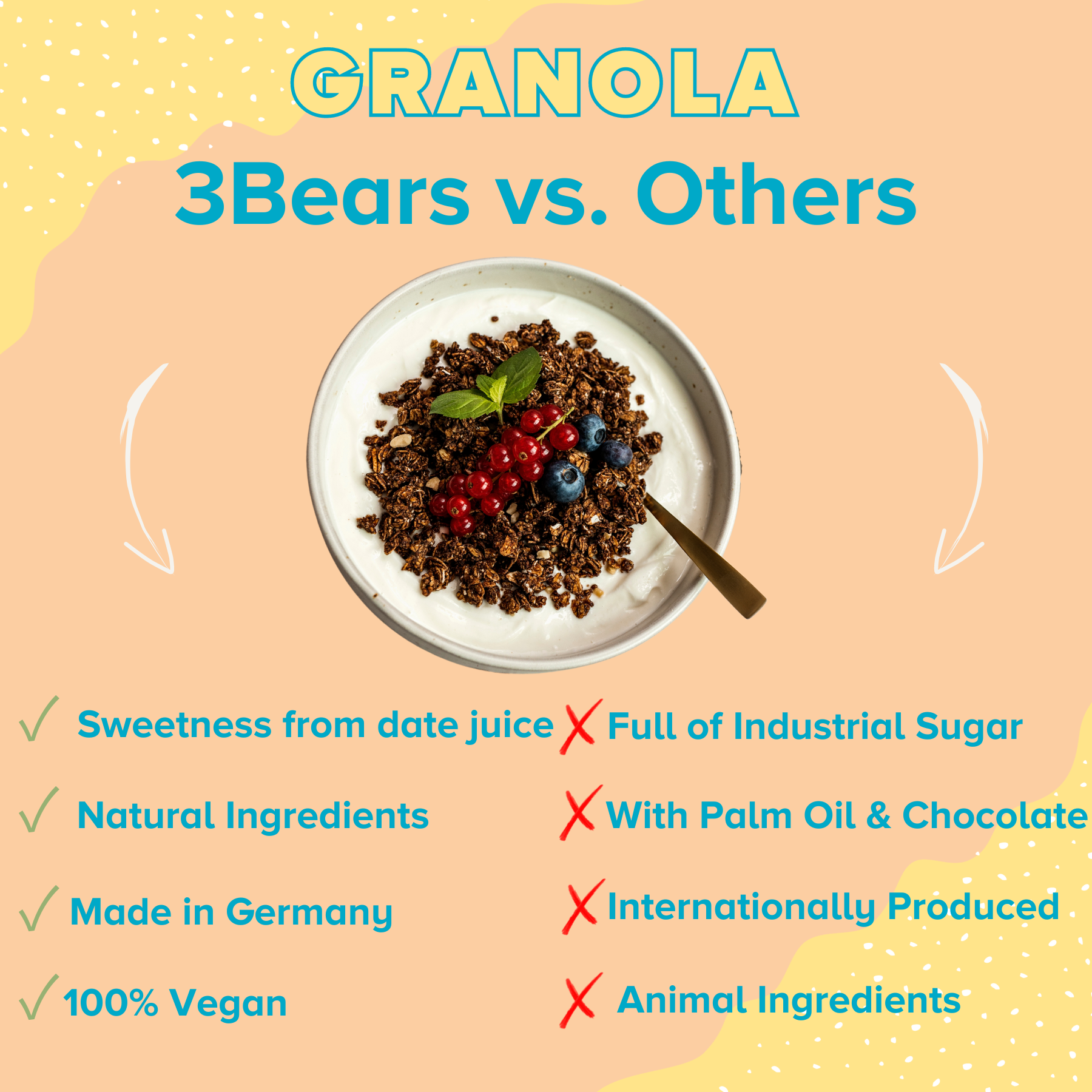 GRANOLA

3Bears vs. Others

✓ Sweetness from date juice

✓ Natural Ingredients

✓ Made in Germany

✓ 100% Vegan

✗ Full of Industrial Sugar

✗ With Palm Oil & Chocolate

✗ Internationally Produced

✗ Animal Ingredients